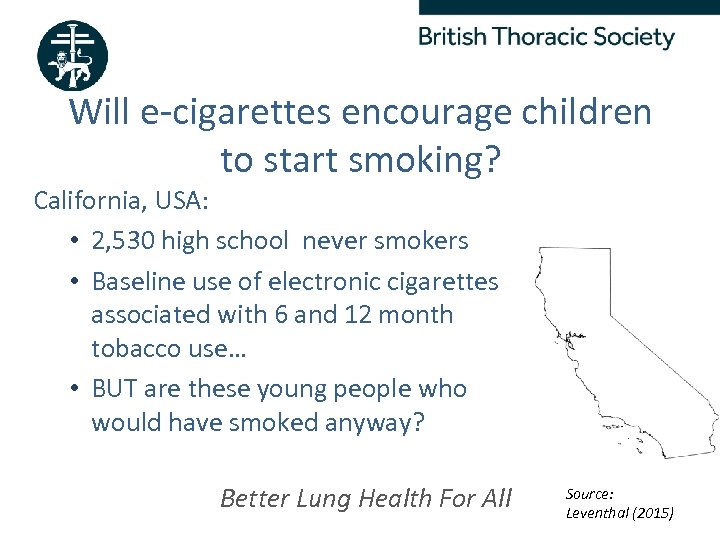 British Thoracic Society

Will e-cigarettes encourage children to start smoking?

California, USA:

• 2,530 high school  never smokers
• Baseline use of electronic cigarettes associated with 6 and 12 month tobacco use…
• BUT are these young people who would have smoked anyway?

Better Lung Health For All

Source: Leventhal (2015)